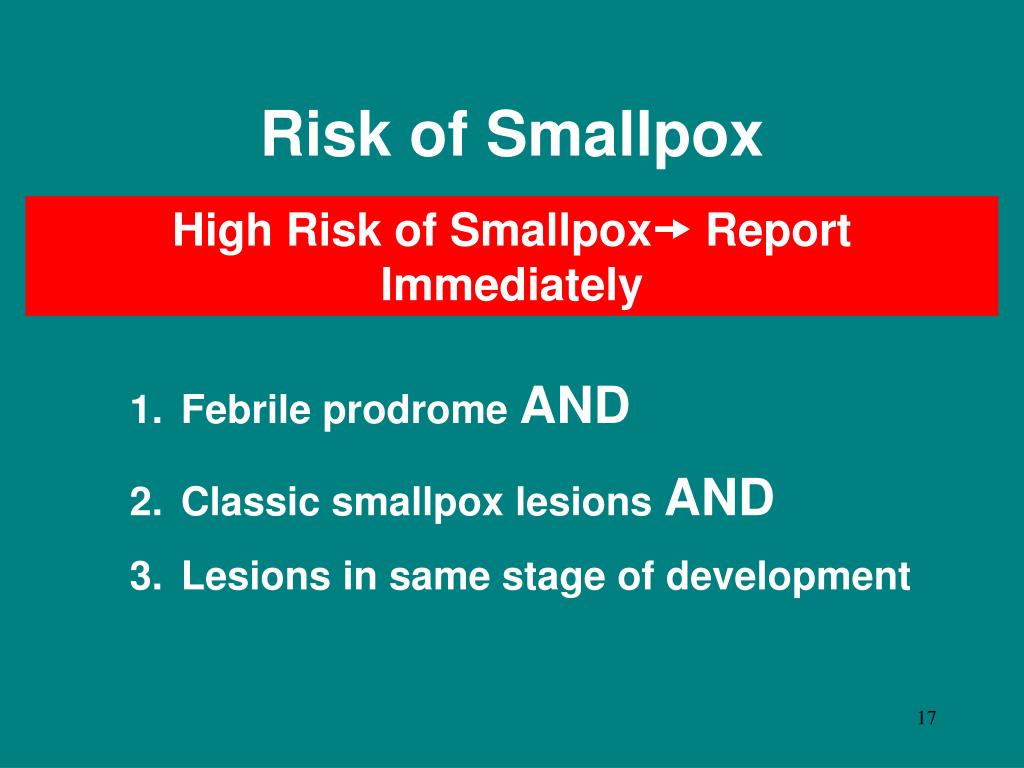 Risk of Smallpox

High Risk of Smallpox→ Report Immediately

1. Febrile prodrome AND
2. Classic smallpox lesions AND
3. Lesions in same stage of development

17